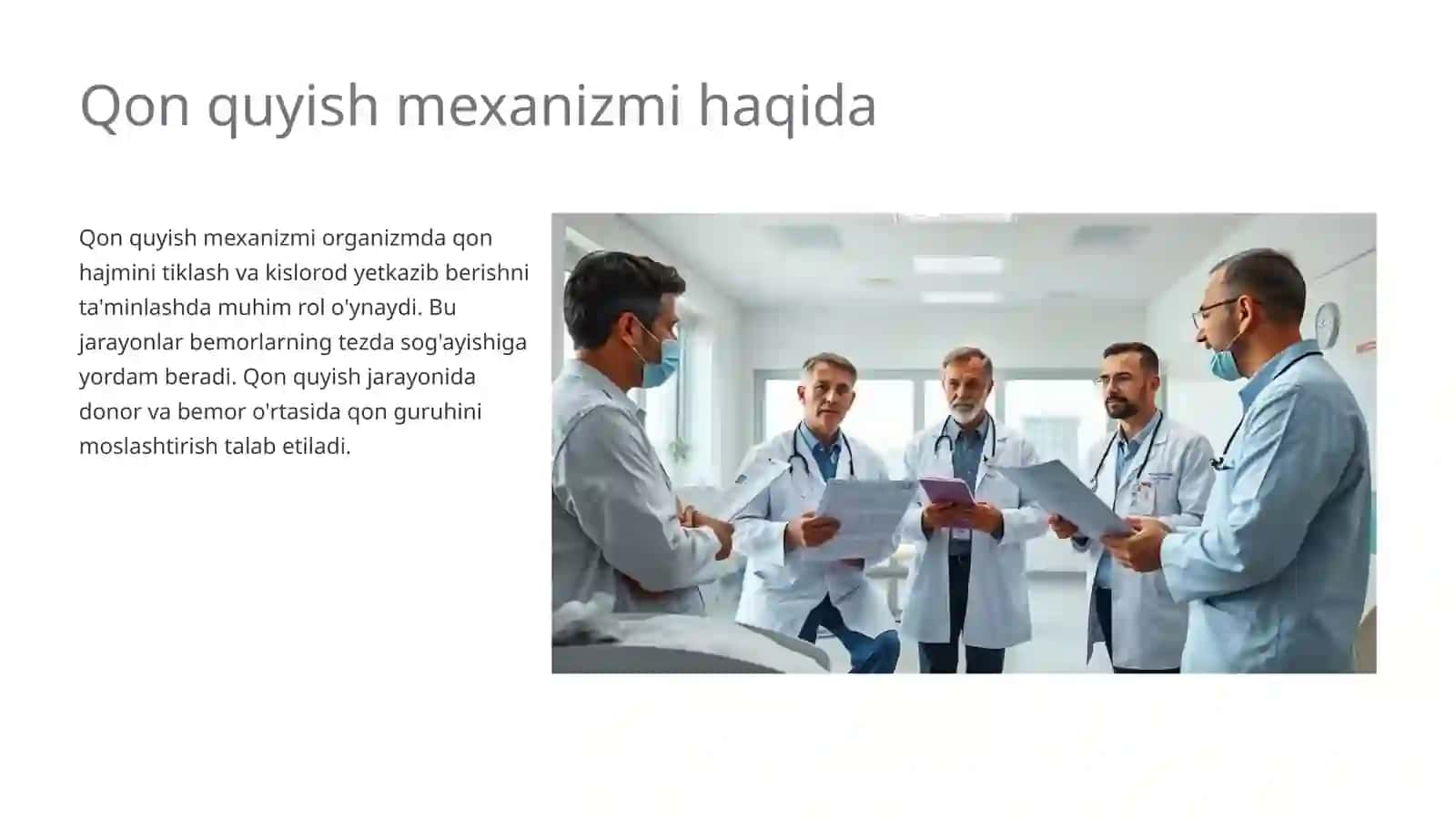 Qon quyish mexanizmi haqida

Qon quyish mexanizmi organizmda qon hajmini tiklash va kislorod yetkazib berishni ta'minlashda muhim rol o'ynaydi. Bu jarayonlar bemorlarning tezda sog'ayishiga yordam beradi. Qon quyish jarayonida donor va bemor o'rtasida qon guruhini moslashtirish talab etiladi.